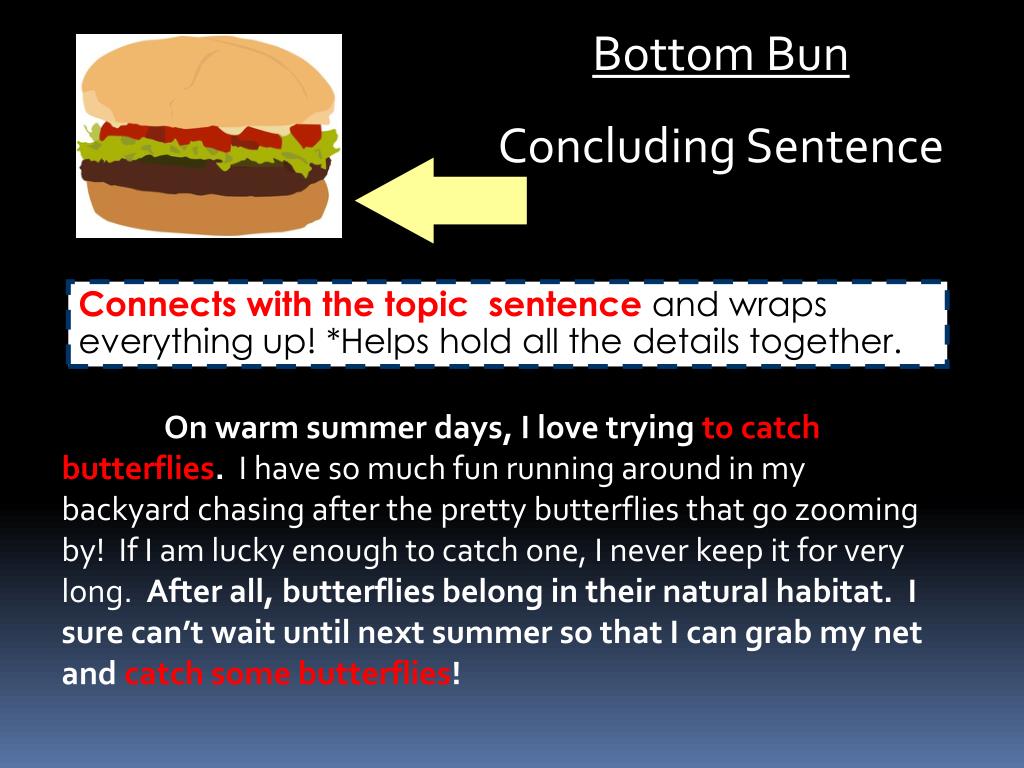 Bottom Bun

Concluding Sentence

Connects with the topic sentence and wraps everything up! *Helps hold all the details together.

On warm summer days, I love trying to catch butterflies. I have so much fun running around in my backyard chasing after the pretty butterflies that go zooming by! If I am lucky enough to catch one, I never keep it for very long. After all, butterflies belong in their natural habitat. I sure can't wait until next summer so that I can grab my net and catch some butterflies!